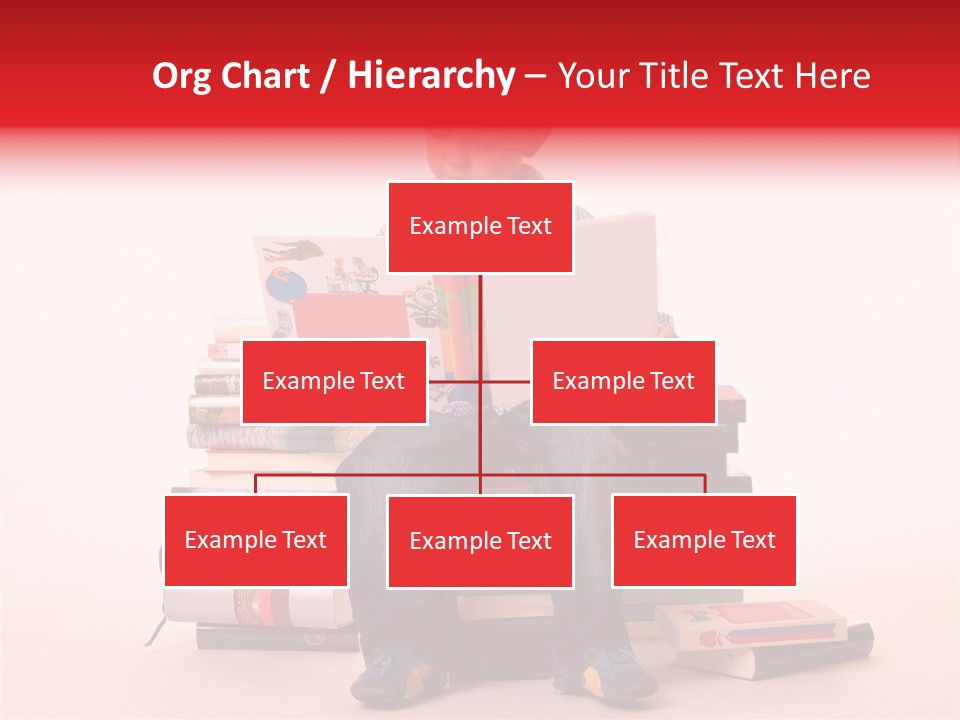 Org Chart / Hierarchy – Your Title Text Here

Example Text

Example Text

Example Text

Example Text

Example Text

Example Text